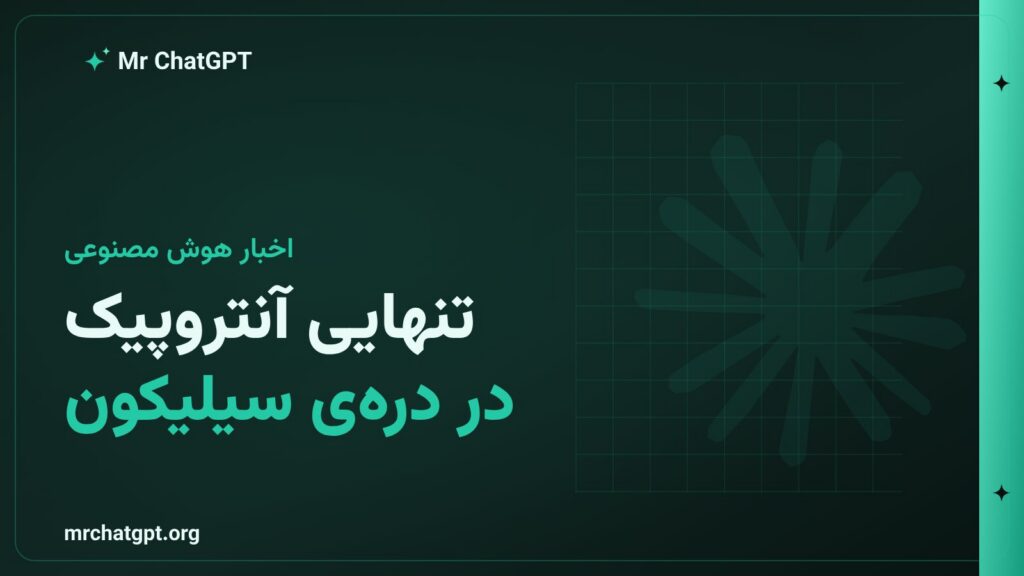 Mr ChatGPT

اخبار هوش مصنوعی

تنهایی آنتروپیک
در دره‌ی سیلیکون

mrchatgpt.org